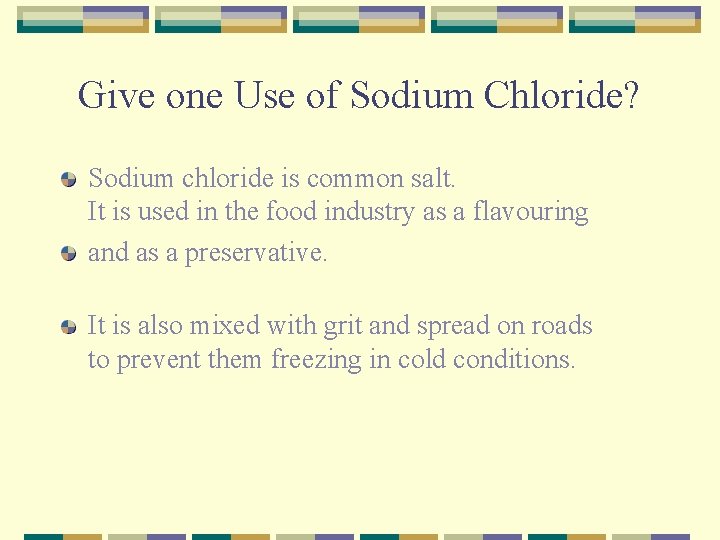 Give one Use of Sodium Chloride?

Sodium chloride is common salt. It is used in the food industry as a flavouring

and as a preservative.

It is also mixed with grit and spread on roads to prevent them freezing in cold conditions.